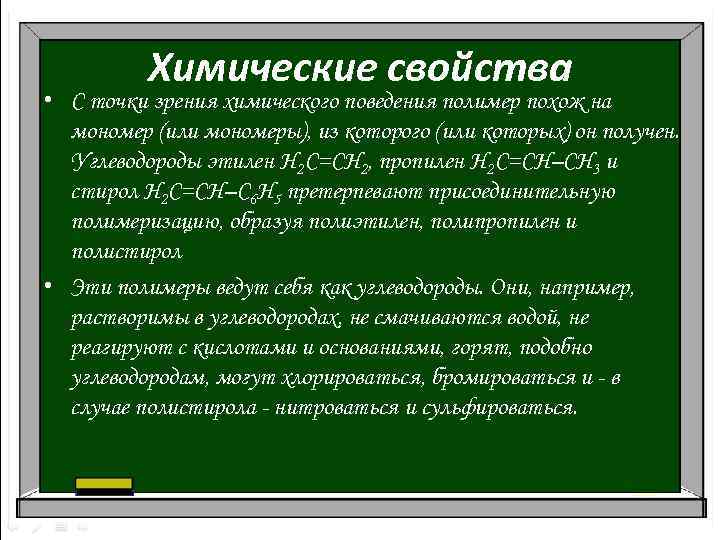 Химические свойства

• С точки зрения химического поведения полимер похож на мономер (или мономеры), из которого (или которых) он получен. Углеводороды этилен $H_2C=CH_2$, пропилен $H_2C=CH–CH_3$ и стирол $H_2C=CH–C_6H_5$ претерпевают присоединительную полимеризацию, образуя полиэтилен, полипропилен и полистирол

• Эти полимеры ведут себя как углеводороды. Они, например, растворимы в углеводородах, не смачиваются водой, не реагируют с кислотами и основаниями, горят, подобно углеводородам, могут хлорироваться, бромироваться и - в случае полистирола - нитроваться и сульфироваться.